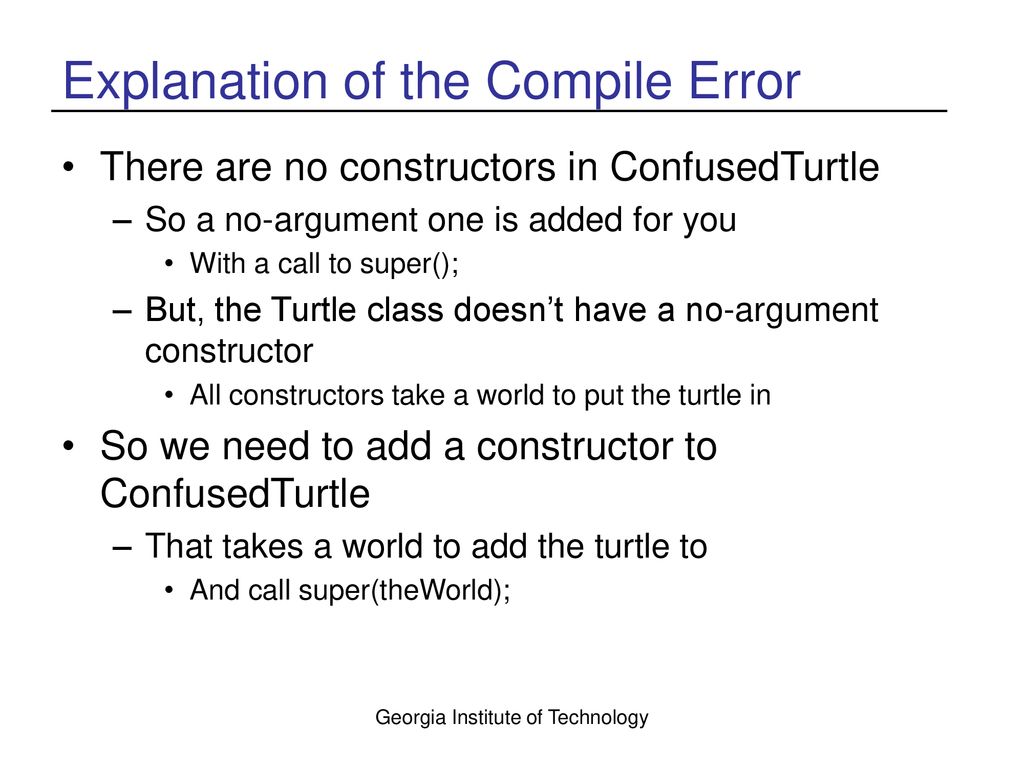 Explanation of the Compile Error

• There are no constructors in ConfusedTurtle
– So a no-argument one is added for you
• With a call to super();
– But, the Turtle class doesn’t have a no-argument constructor
• All constructors take a world to put the turtle in
• So we need to add a constructor to ConfusedTurtle
– That takes a world to add the turtle to
• And call super(theWorld);

Georgia Institute of Technology